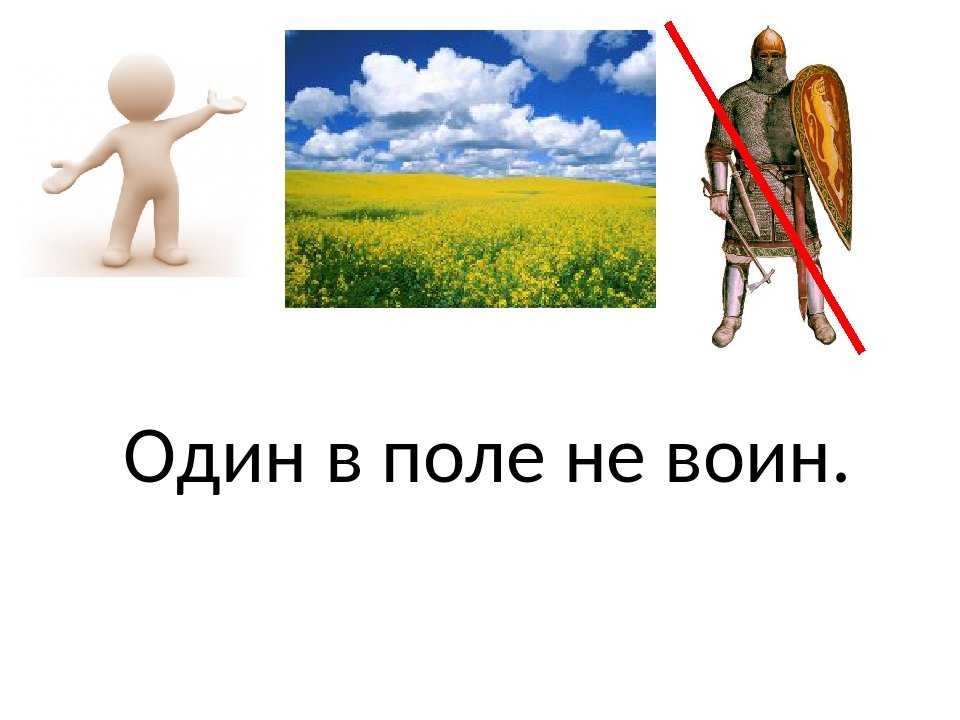 Один в поле не воин.